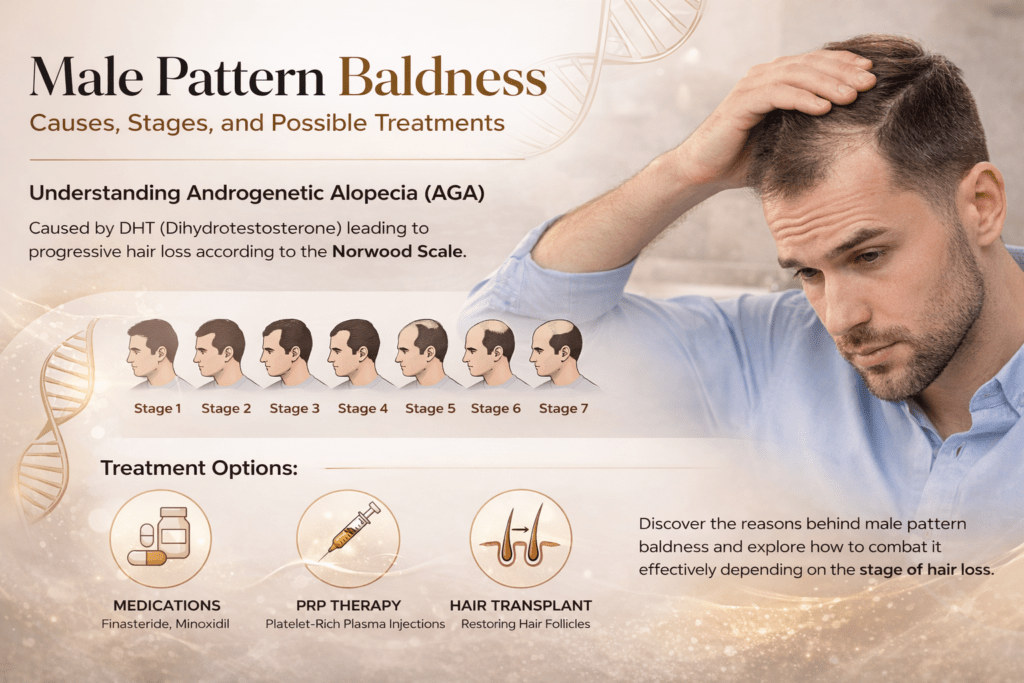 Male Pattern Baldness
Causes, Stages, and Possible Treatments

Understanding Androgenetic Alopecia (AGA)

Caused by DHT (Dihydrotestosterone) leading to progressive hair loss according to the Norwood Scale.

Stage 1 Stage 2 Stage 3 Stage 4 Stage 5 Stage 6 Stage 7

Treatment Options:

MEDICATIONS
Finasteride, Minoxidil

PRP THERAPY
Platelet-Rich Plasma Injections

HAIR TRANSPLANT
Restoring Hair Follicles

Discover the reasons behind male pattern baldness and explore how to combat it effectively depending on the stage of hair loss.